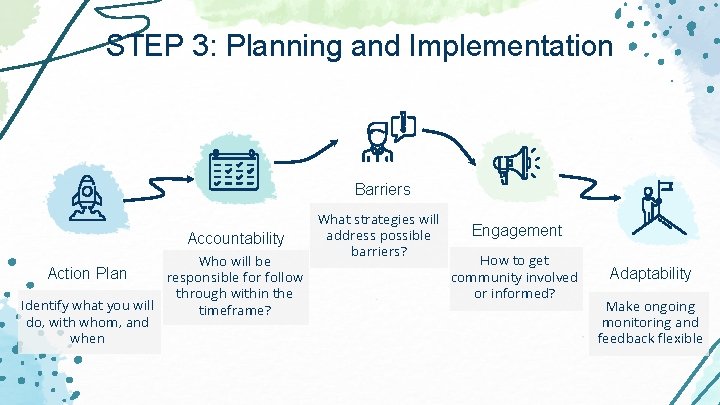 STEP 3: Planning and Implementation

Action Plan

Identify what you will do, with whom, and when

Accountability

Who will be responsible for follow through within the timeframe?

Barriers

What strategies will address possible barriers?

Engagement

How to get community involved or informed?

Adaptability

Make ongoing monitoring and feedback flexible